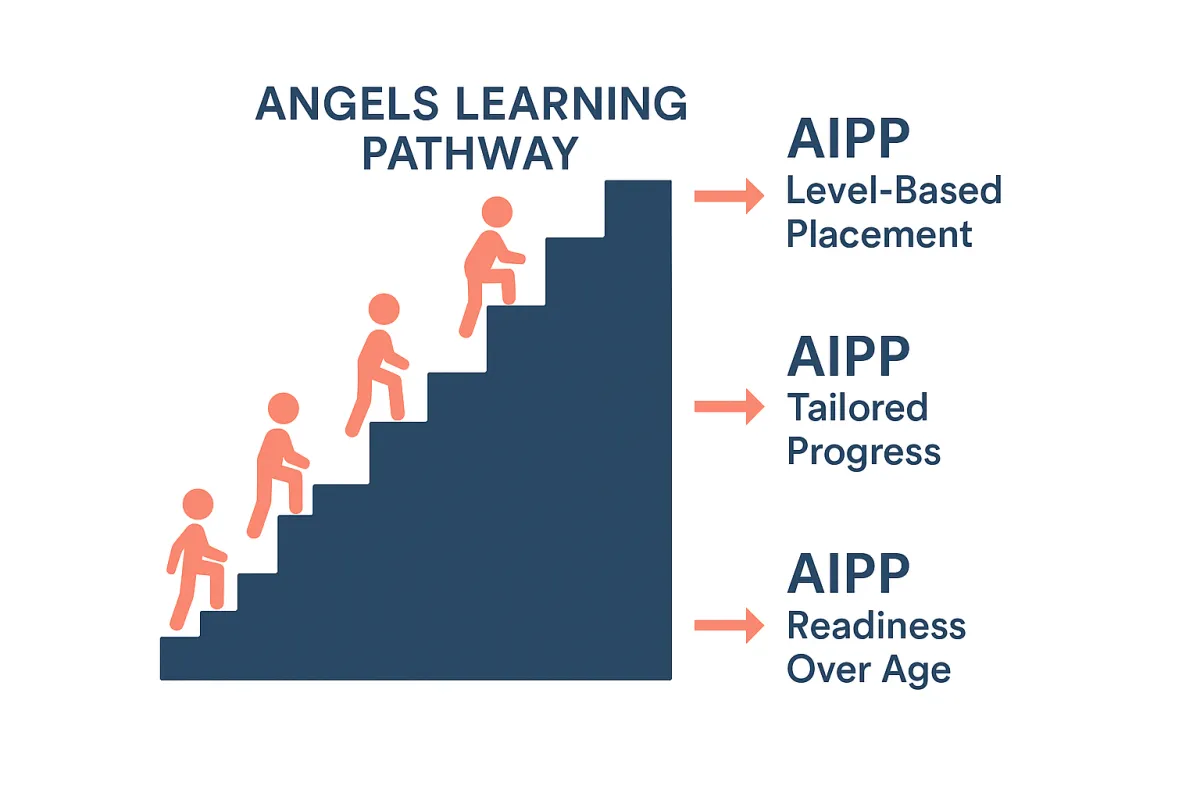 ANGELS LEARNING PATHWAY

AIPP
Level-Based Placement

AIPP
Tailored Progress

AIPP
Readiness Over Age